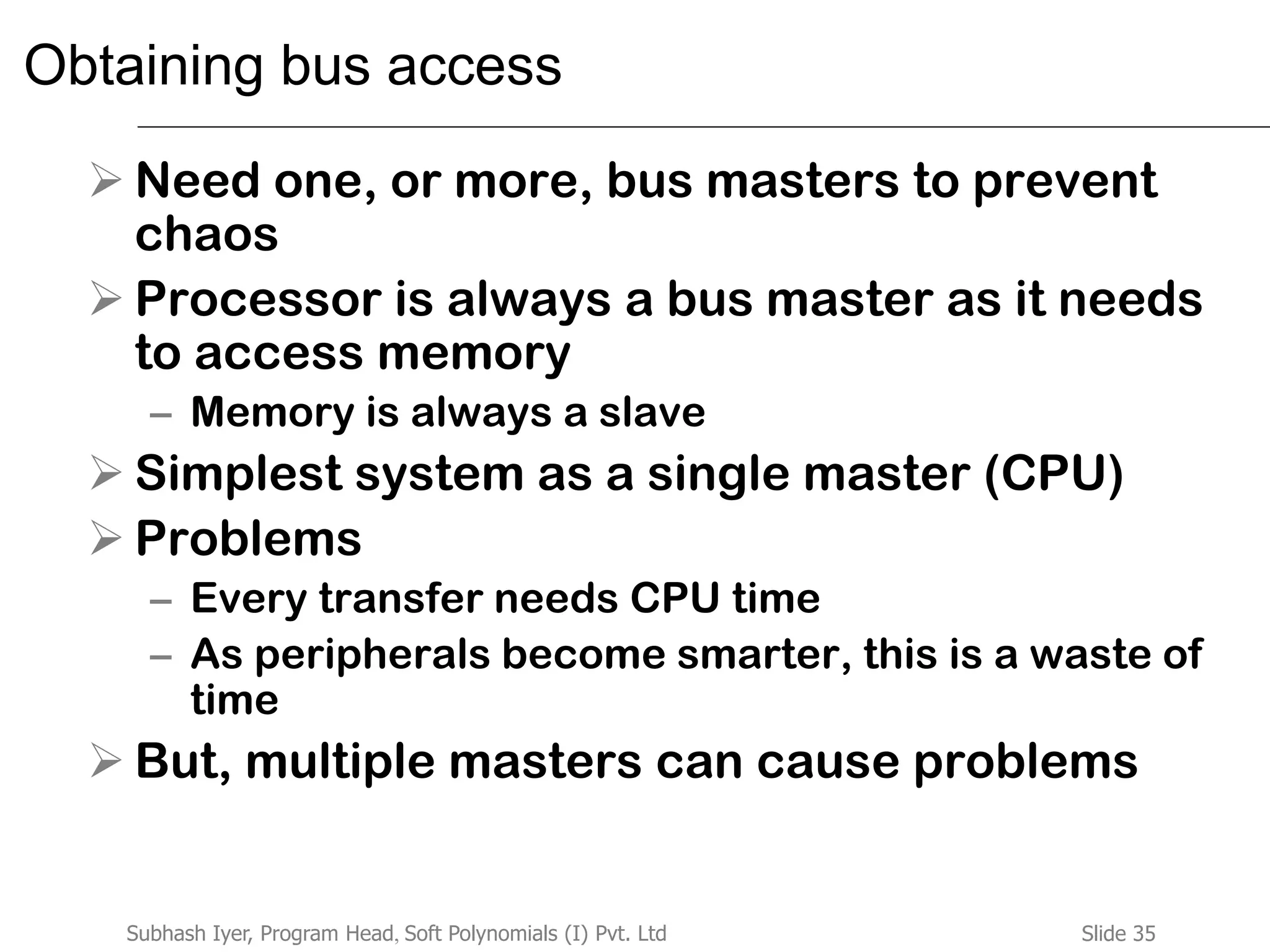 Obtaining bus access

➢ Need one, or more, bus masters to prevent chaos

➢ Processor is always a bus master as it needs to access memory

– Memory is always a slave

➢ Simplest system as a single master (CPU)

➢ Problems

– Every transfer needs CPU time

– As peripherals become smarter, this is a waste of time

➢ But, multiple masters can cause problems

Subhash Iyer, Program Head, Soft Polynomials (I) Pvt. Ltd

Slide 35